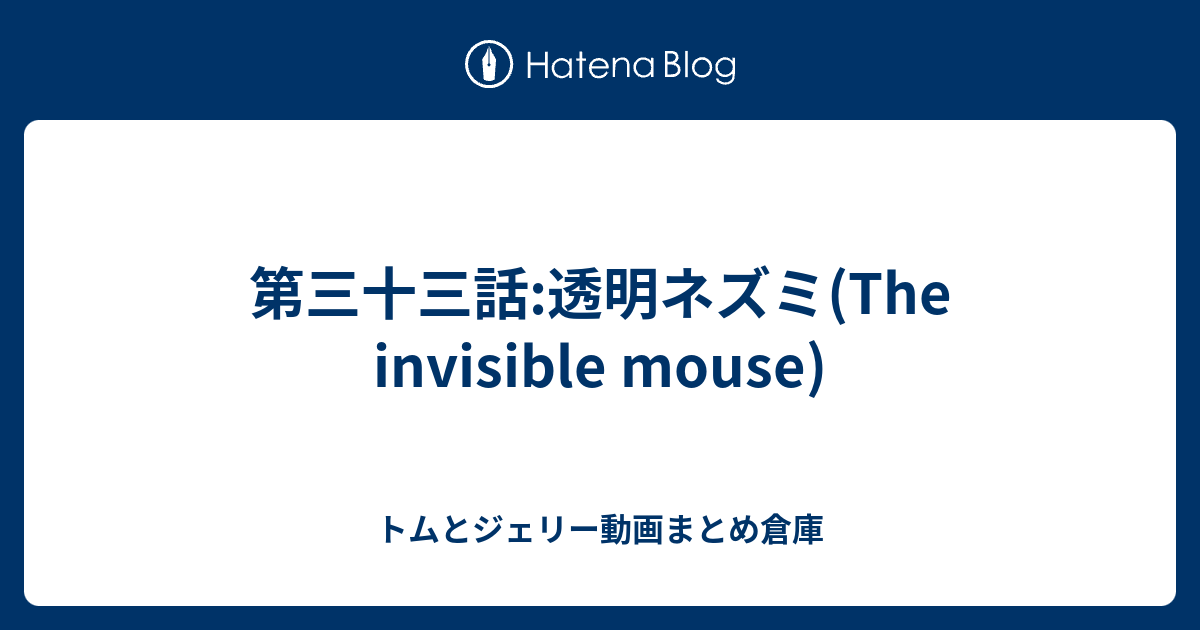 Hatena Blog

第三十三話:透明ネズミ(The invisible mouse)

トムとジェリー動画まとめ倉庫